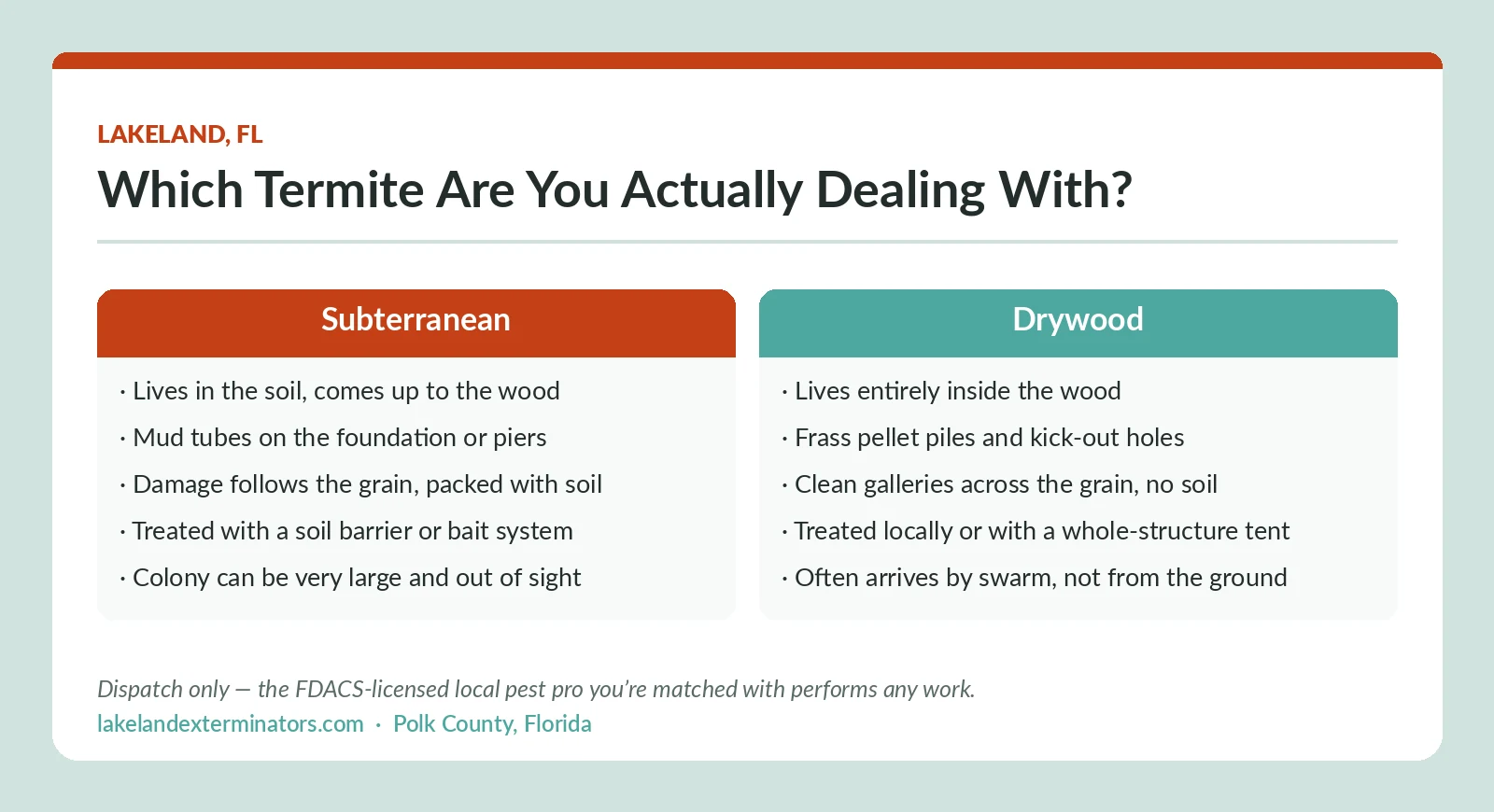 LAKELAND, FL

Which Termite Are You Actually Dealing With?

Subterranean

· Lives in the soil, comes up to the wood
· Mud tubes on the foundation or piers
· Damage follows the grain, packed with soil
· Treated with a soil barrier or bait system
· Colony can be very large and out of sight

Drywood

· Lives entirely inside the wood
· Frass pellet piles and kick-out holes
· Clean galleries across the grain, no soil
· Treated locally or with a whole-structure tent
· Often arrives by swarm, not from the ground

Dispatch only — the FDACS-licensed local pest pro you're matched with performs any work.

lakelandexterminators.com · Polk County, Florida